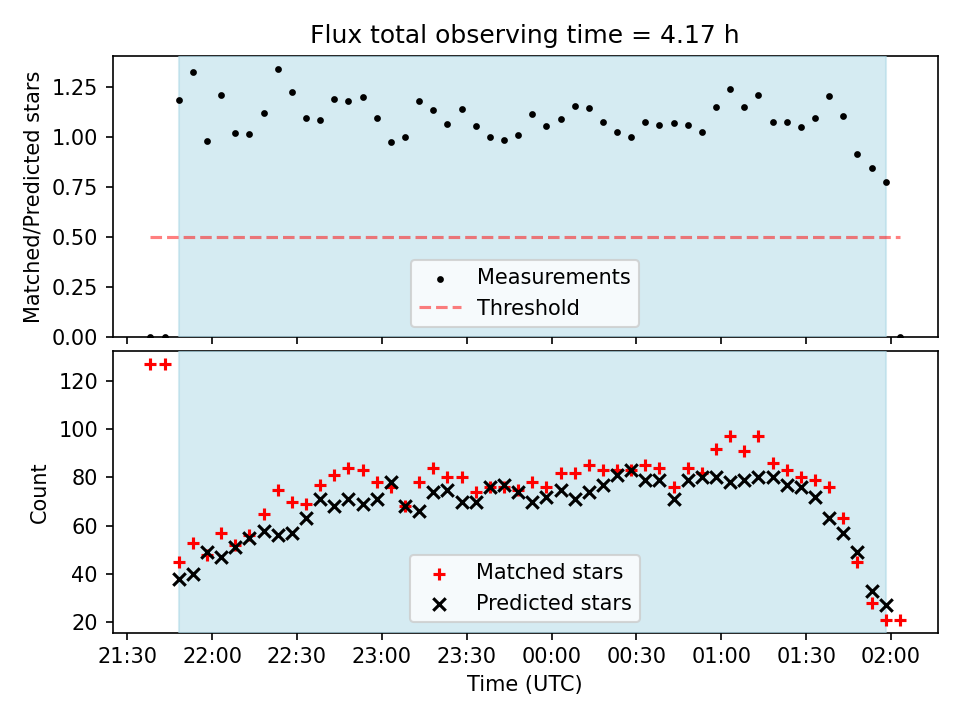 Flux total observing time = 4.17 h

Matched/Predicted stars

1.25
1.00
0.75
0.50
0.25
0.00

Measurements
Threshold

Count

120
100
80
60
40
20

Matched stars
Predicted stars

21:30 22:00 22:30 23:00 23:30 00:00 00:30 01:00 01:30 02:00

Time (UTC)